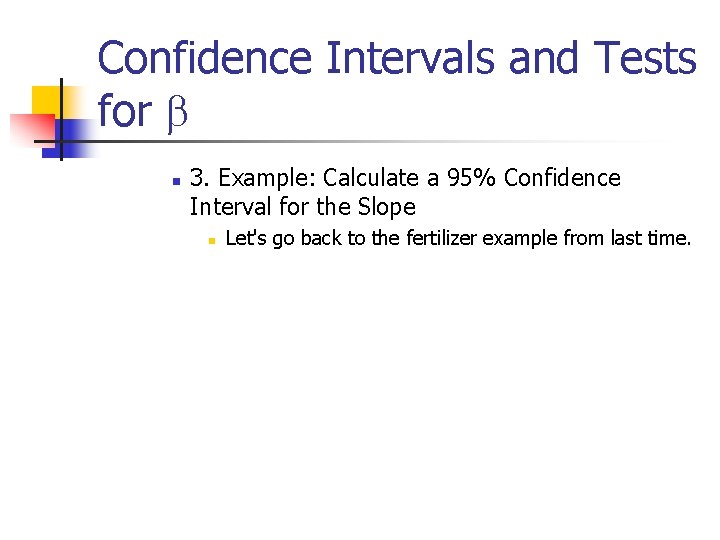 Confidence Intervals and Tests for $\beta$

3. Example: Calculate a 95% Confidence Interval for the Slope

Let's go back to the fertilizer example from last time.